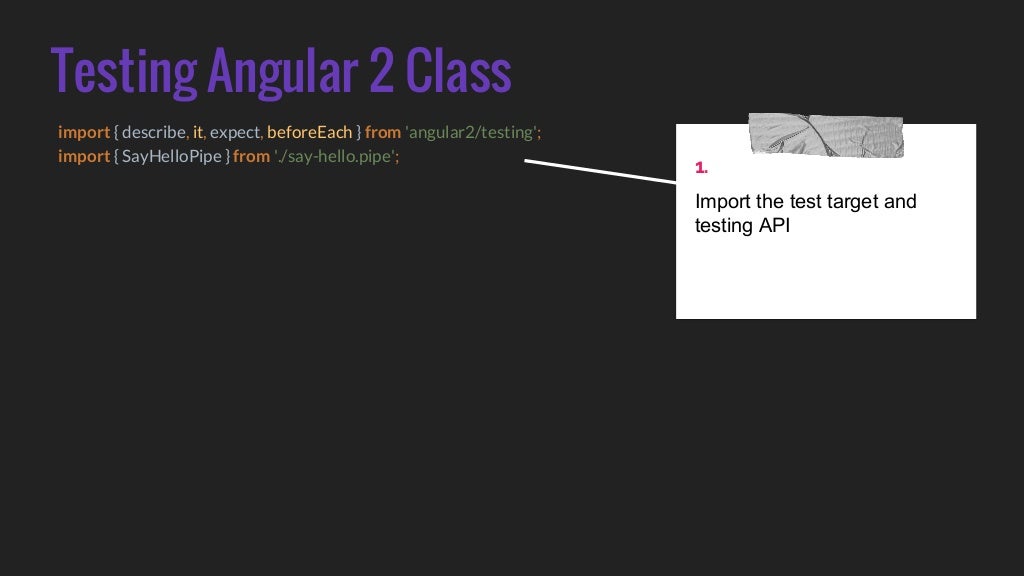 Testing Angular 2 Class

import { describe, it, expect, beforeEach } from 'angular2/testing';
import { SayHelloPipe } from './say-hello.pipe';

1.

Import the test target and testing API